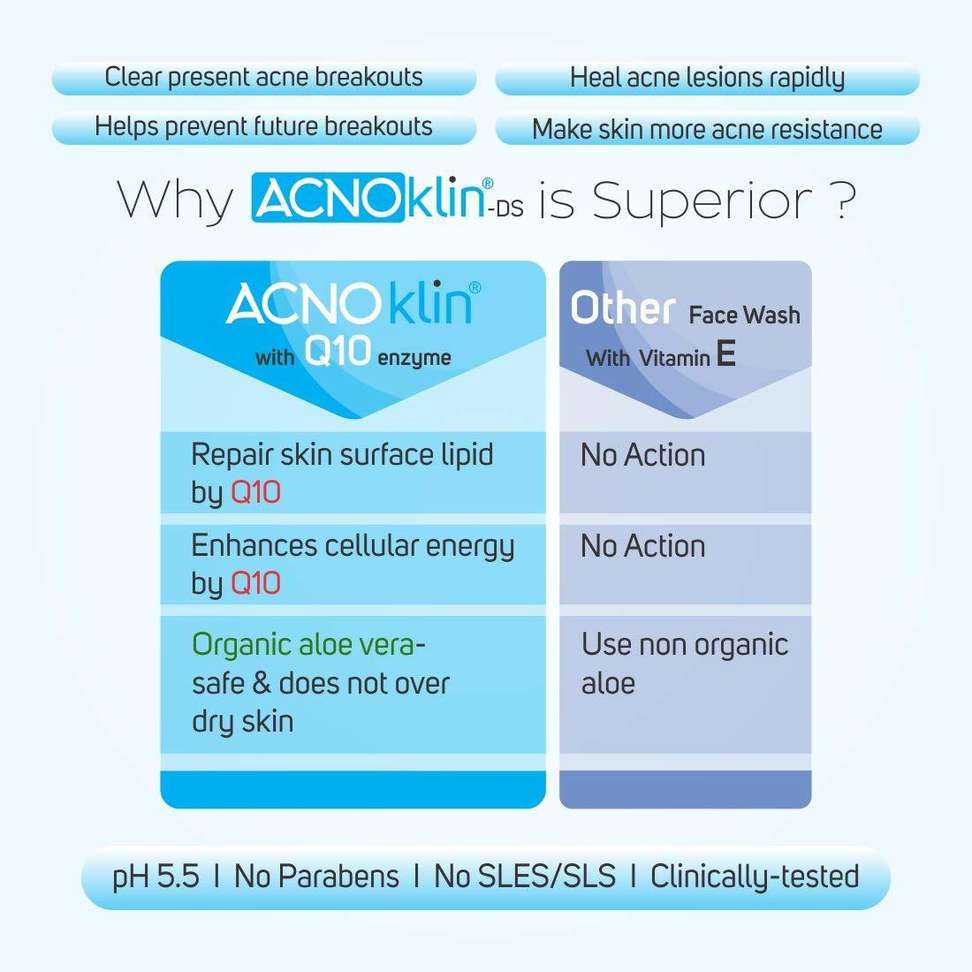 Clear present acne breakouts

Heal acne lesions rapidly

Helps prevent future breakouts

Make skin more acne resistance

Why ACNOklin®-DS is Superior ?

| ACNOklin® with Q10 enzyme | Other Face Wash With Vitamin E |
|---|---|
| Repair skin surface lipid by Q10 | No Action |
| Enhances cellular energy by Q10 | No Action |
| Organic aloe vera- safe & does not over dry skin | Use non organic aloe |

pH 5.5 I No Parabens I No SLES/SLS I Clinically-tested